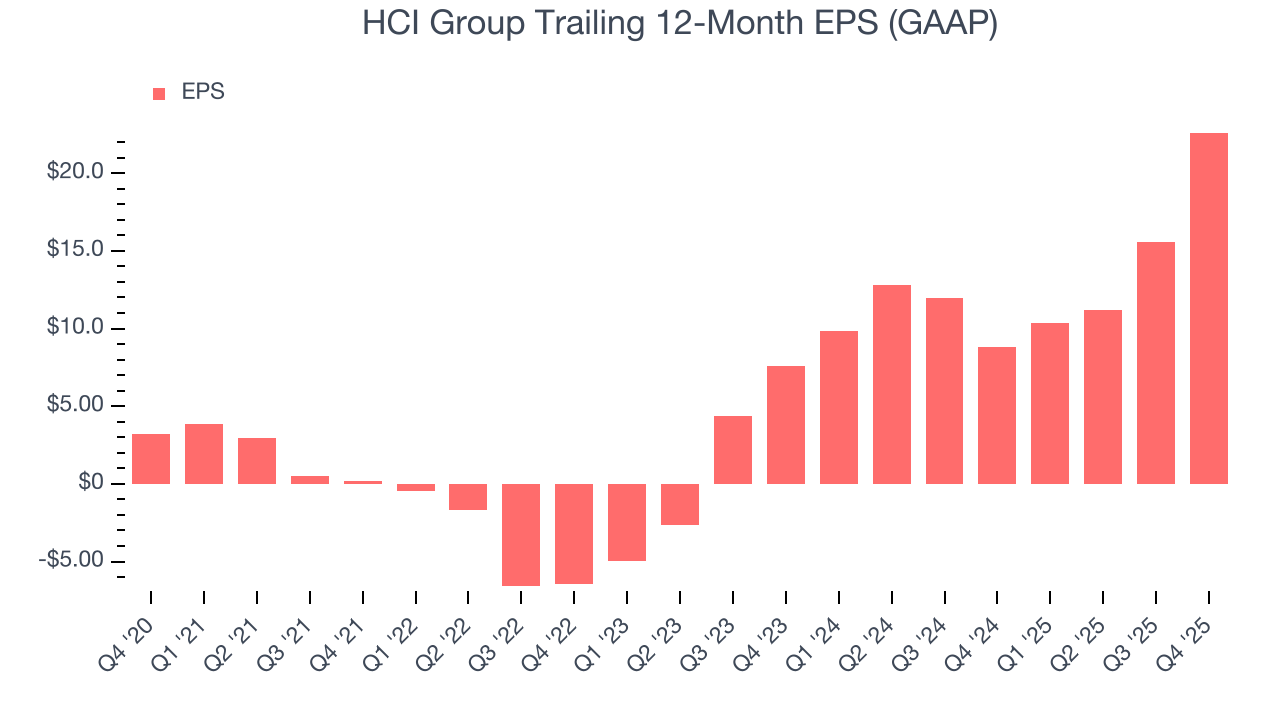 HCI Group Trailing 12-Month EPS (GAAP)

EPS

$20.0
$15.0
$10.0
$5.00
$0
-$5.00

Q4 '20
Q1 '21
Q2 '21
Q3 '21
Q4 '21
Q1 '22
Q2 '22
Q3 '22
Q4 '22
Q1 '23
Q2 '23
Q3 '23
Q4 '23
Q1 '24
Q2 '24
Q3 '24
Q4 '24
Q1 '25
Q2 '25
Q3 '25
Q4 '25